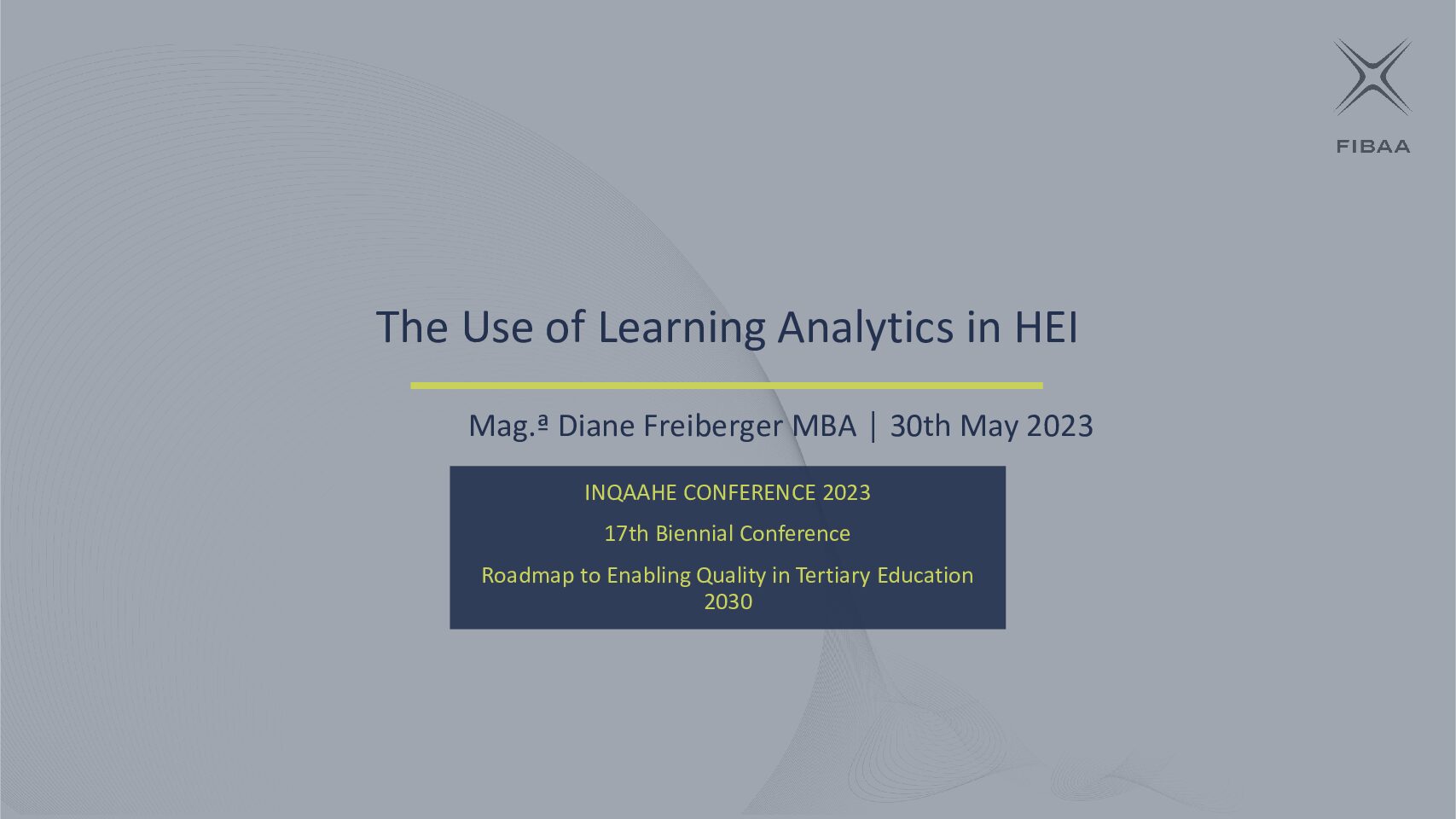 FIBAA

The Use of Learning Analytics in HEI

Mag.ª Diane Freiberger MBA | 30th May 2023

INQAAHE CONFERENCE 2023

17th Biennial Conference

Roadmap to Enabling Quality in Tertiary Education 2030